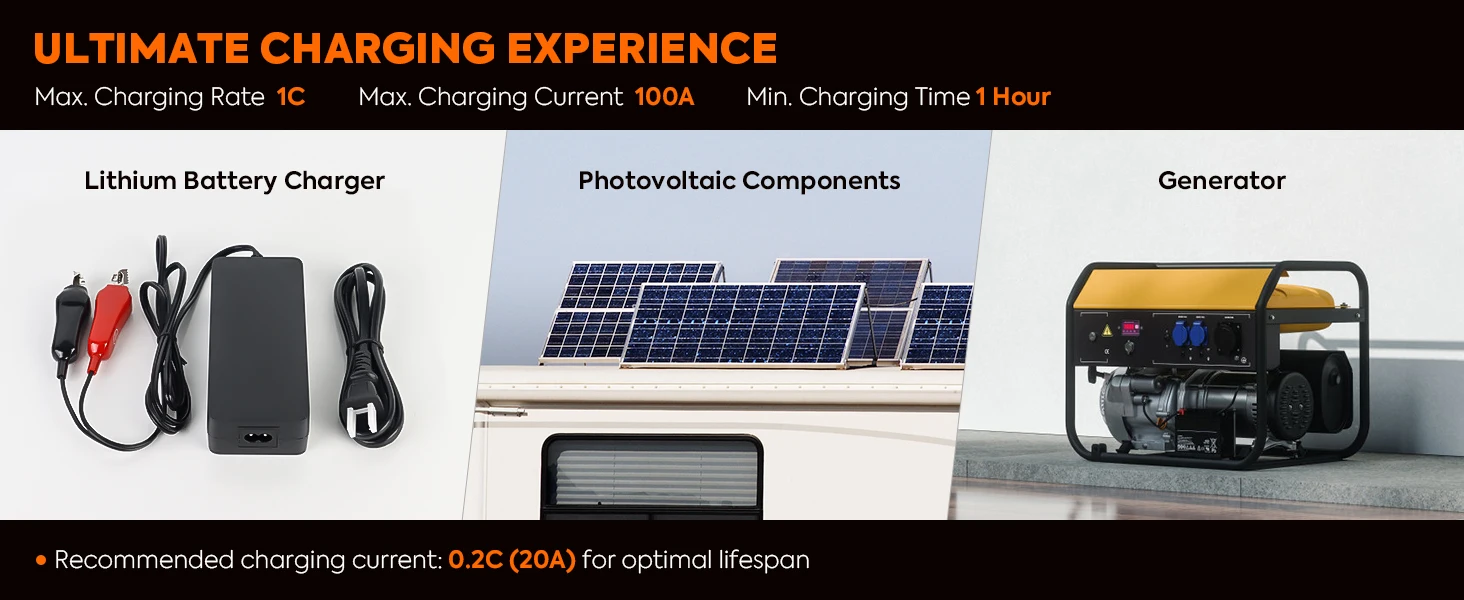 ULTIMATE CHARGING EXPERIENCE

Max. Charging Rate 1C Max. Charging Current 100A Min. Charging Time 1 Hour

Lithium Battery Charger

Photovoltaic Components

Generator

• Recommended charging current: 0.2C (20A) for optimal lifespan